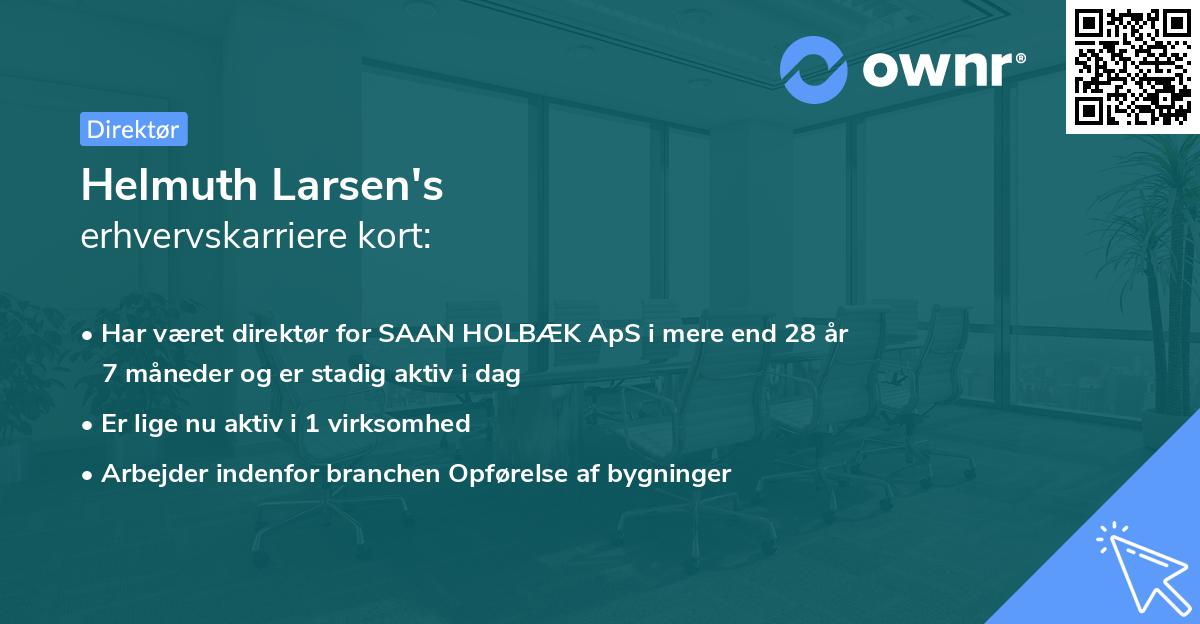 ownr®

Direktør

Helmuth Larsen's
erhvervskarriere kort:

• Har været direktør for SAAN HOLBÆK ApS i mere end 28 år 7 måneder og er stadig aktiv i dag

• Er lige nu aktiv i 1 virksomhed

• Arbejder indenfor branchen Opførelse af bygninger